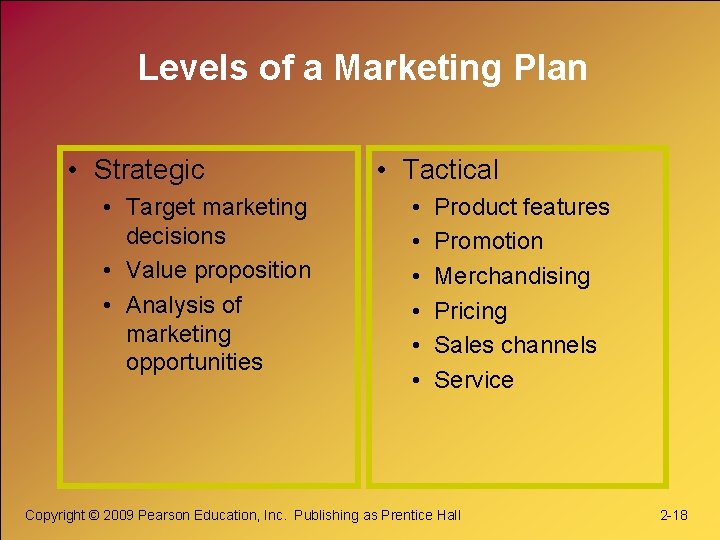 Levels of a Marketing Plan

• Strategic
  • Target marketing decisions
  • Value proposition
  • Analysis of marketing opportunities

• Tactical
  • Product features
  • Promotion
  • Merchandising
  • Pricing
  • Sales channels
  • Service

Copyright © 2009 Pearson Education, Inc. Publishing as Prentice Hall

2-18